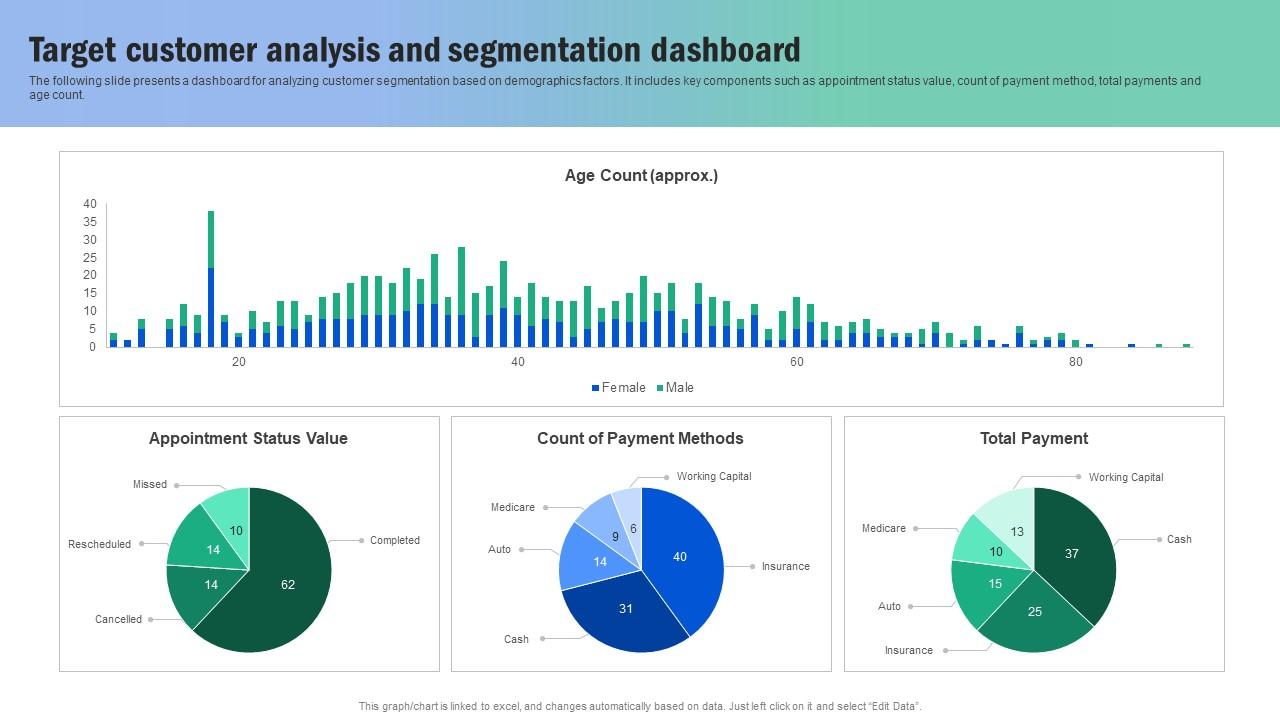 Target customer analysis and segmentation dashboard

The following slide presents a dashboard for analyzing customer segmentation based on demographics factors. It includes key components such as appointment status value, count of payment method, total payments and age count.

Age Count (approx.)

40
35
30
25
20
15
10
5
0

20
40
60
80

Female Male

Appointment Status Value

Missed
Rescheduled
Cancelled
Completed
10
14
14
62

Count of Payment Methods

Working Capital
Medicare
Auto
Cash
Insurance
6
9
14
31
40

Total Payment

Working Capital
Medicare
Auto
Insurance
Cash
13
10
15
25
37

This graph/chart is linked to excel, and changes automatically based on data. Just left click on it and select "Edit Data".